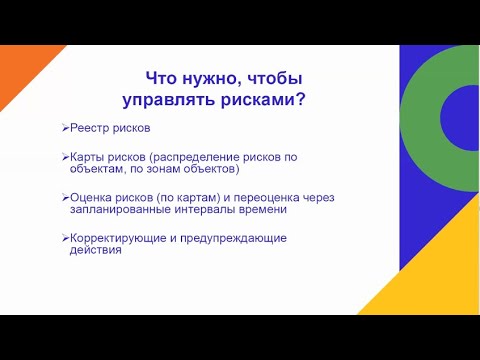 Что нужно, чтобы управлять рисками?

➢Реестр рисков

➢Карты рисков (распределение рисков по объектам, по зонам объектов)

➢Оценка рисков (по картам) и переоценка через запланированные интервалы времени

➢Корректирующие и предупреждающие действия